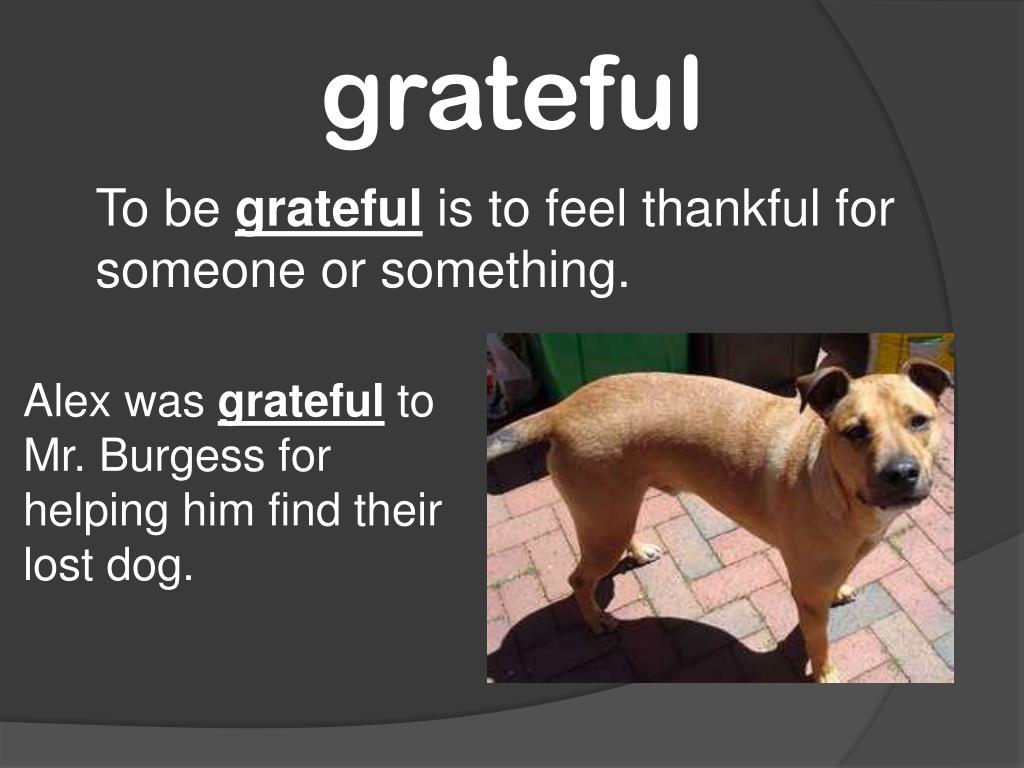 grateful

To be grateful is to feel thankful for someone or something.

Alex was grateful to Mr. Burgess for helping him find their lost dog.